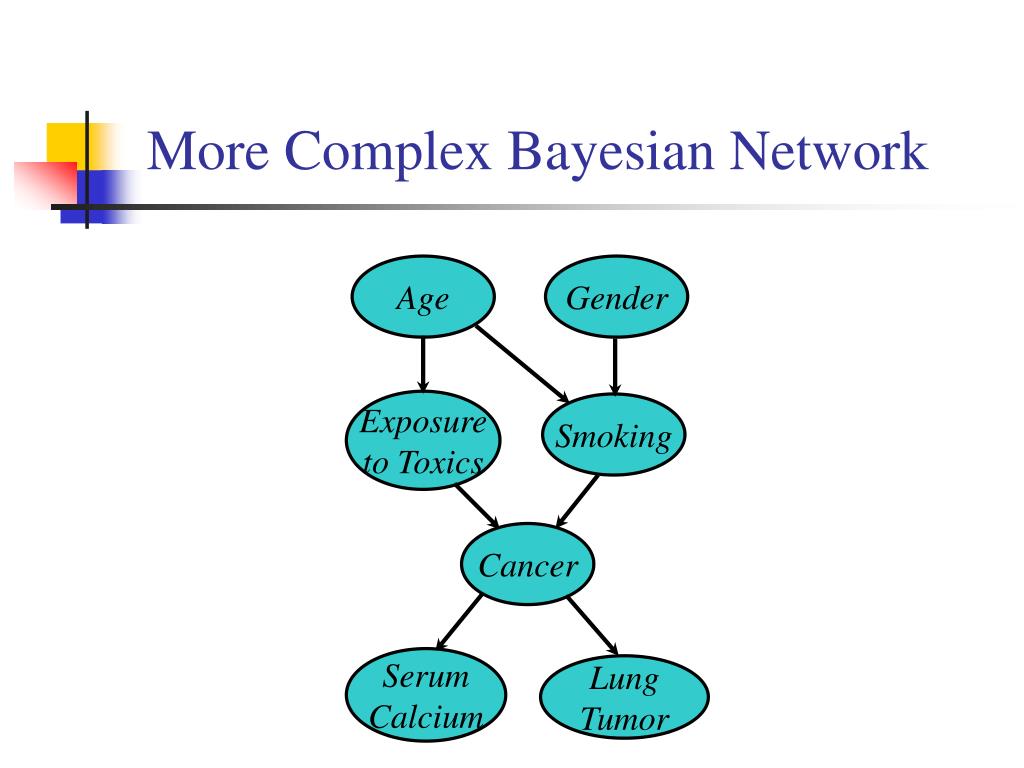 More Complex Bayesian Network

Age

Gender

Exposure to Toxics

Smoking

Cancer

Serum Calcium

Lung Tumor